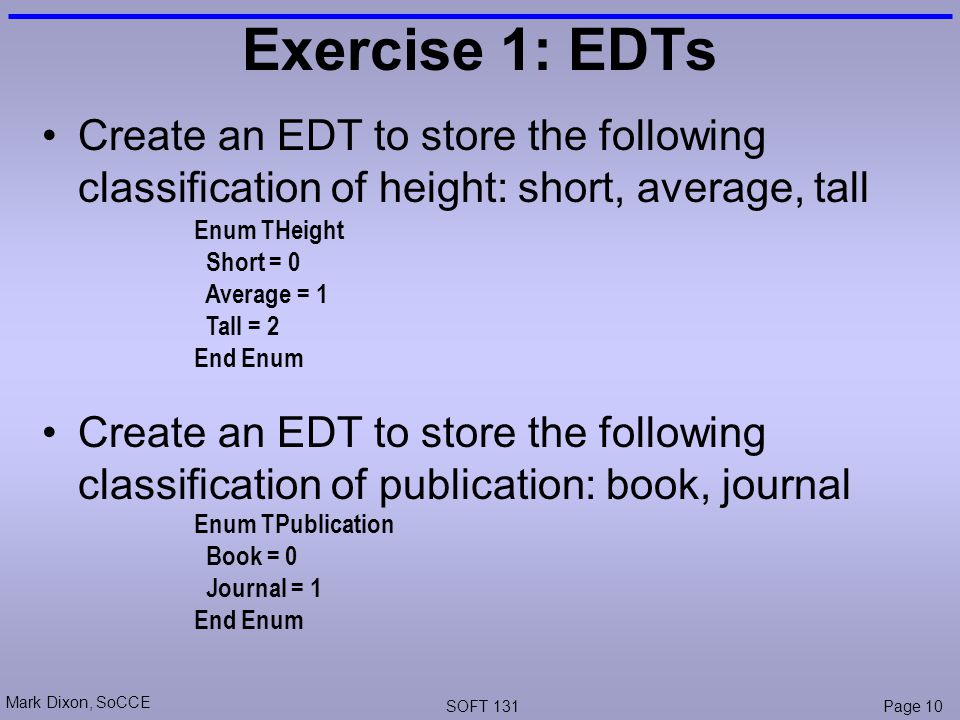 Exercise 1: EDTs

• Create an EDT to store the following classification of height: short, average, tall

Enum THeight
  Short = 0
  Average = 1
  Tall = 2
End Enum

• Create an EDT to store the following classification of publication: book, journal

Enum TPublication
  Book = 0
  Journal = 1
End Enum

Mark Dixon, SoCCE

SOFT 131

Page 10